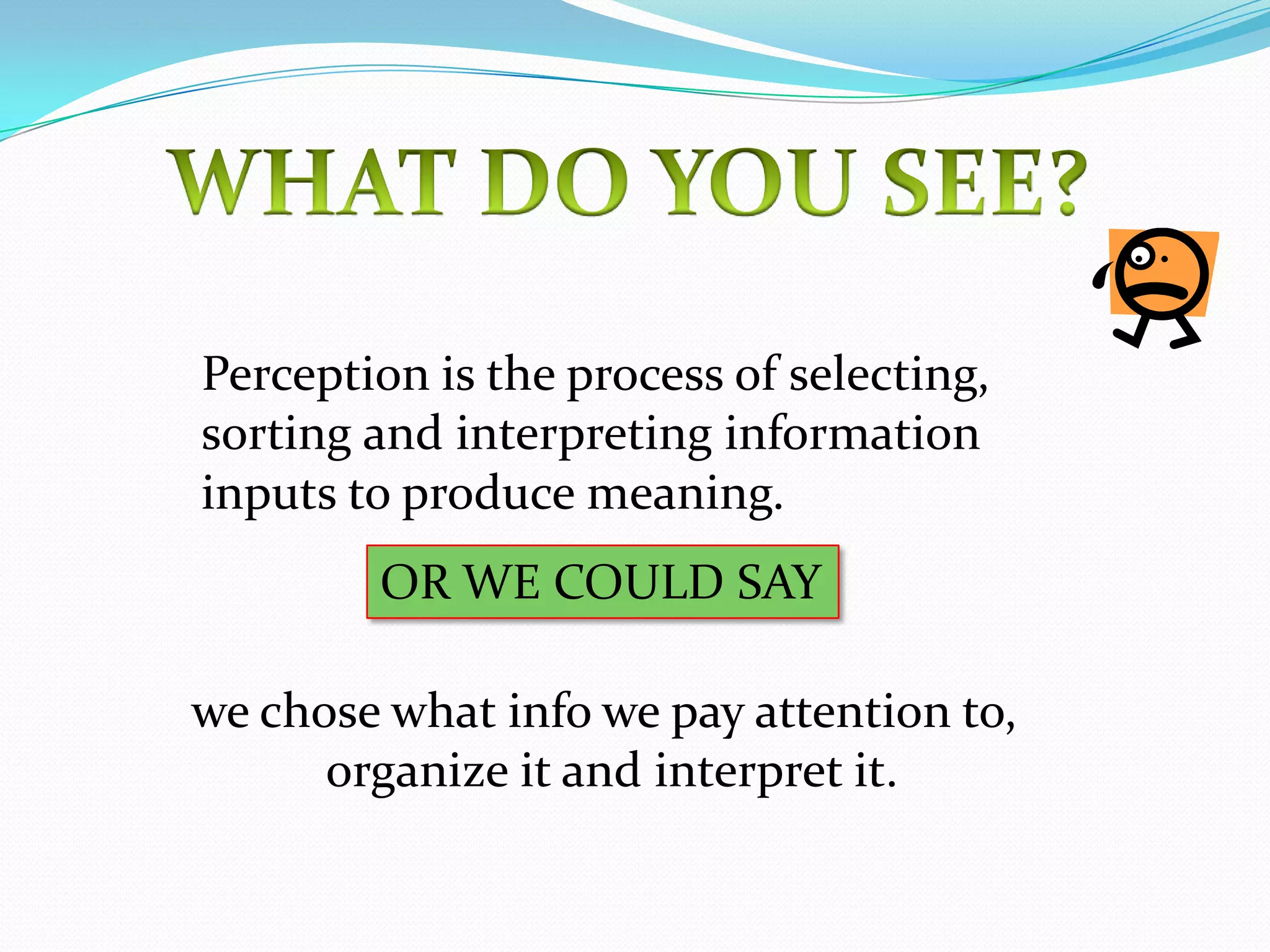 WHAT DO YOU SEE?

Perception is the process of selecting, sorting and interpreting information inputs to produce meaning.

OR WE COULD SAY

we chose what info we pay attention to, organize it and interpret it.